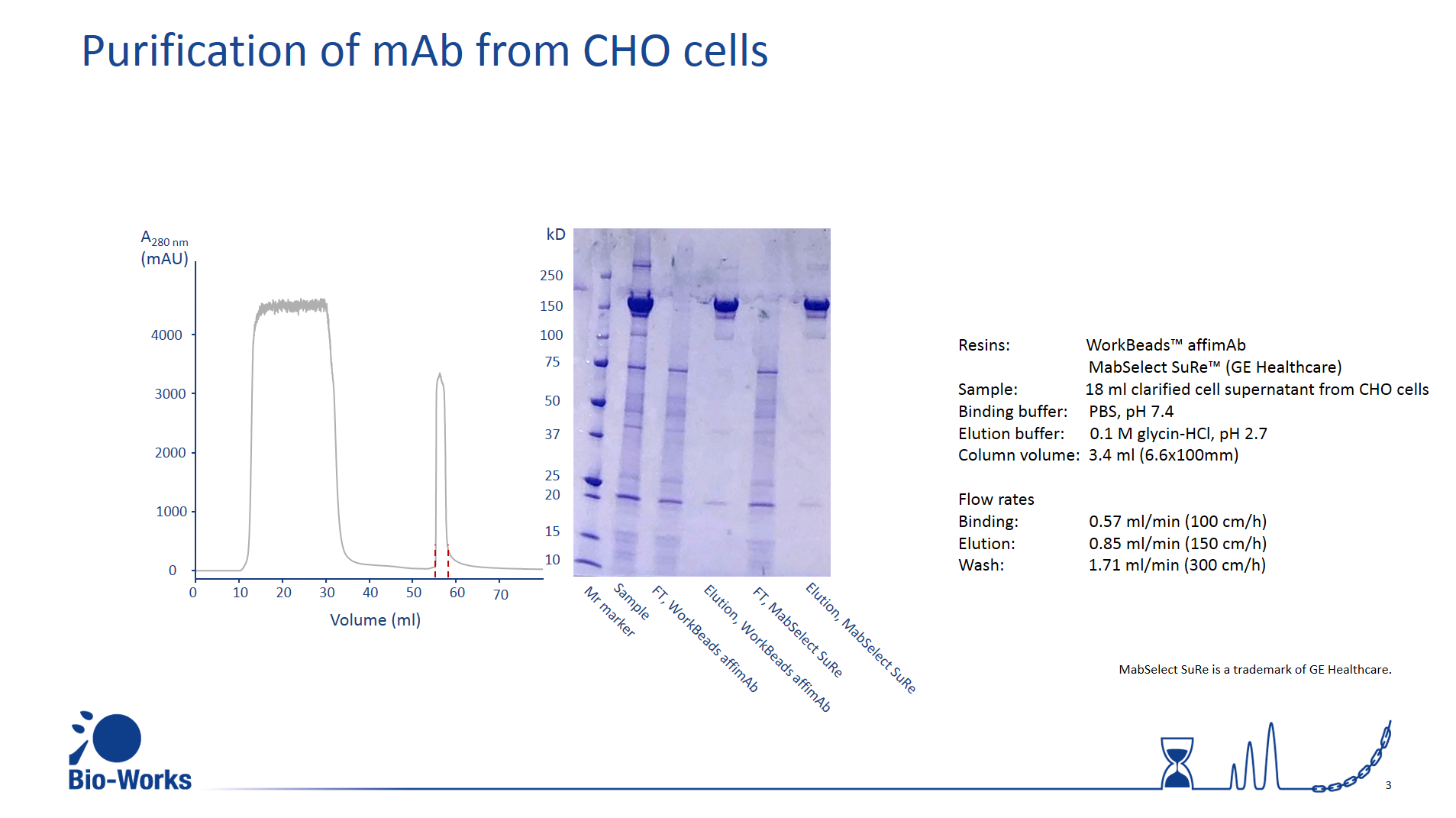 Purification of mAb from CHO cells

$A_{280\ nm}$ (mAU)

4000
3000
2000
1000
0

0 10 20 30 40 50 60 70

Volume (ml)

kD
250
150
100
75
50
37
25
20
15
10

Mr marker
Sample
FT, WorkBeads affimAb
Elution, WorkBeads affimAb
FT, MabSelect SuRe
Elution, MabSelect SuRe

Resins: WorkBeads™ affimAb
MabSelect SuRe™ (GE Healthcare)
Sample: 18 ml clarified cell supernatant from CHO cells
Binding buffer: PBS, pH 7.4
Elution buffer: 0.1 M glycin-HCl, pH 2.7
Column volume: 3.4 ml (6.6x100mm)

Flow rates
Binding: 0.57 ml/min (100 cm/h)
Elution: 0.85 ml/min (150 cm/h)
Wash: 1.71 ml/min (300 cm/h)

MabSelect SuRe is a trademark of GE Healthcare.

Bio-Works

3